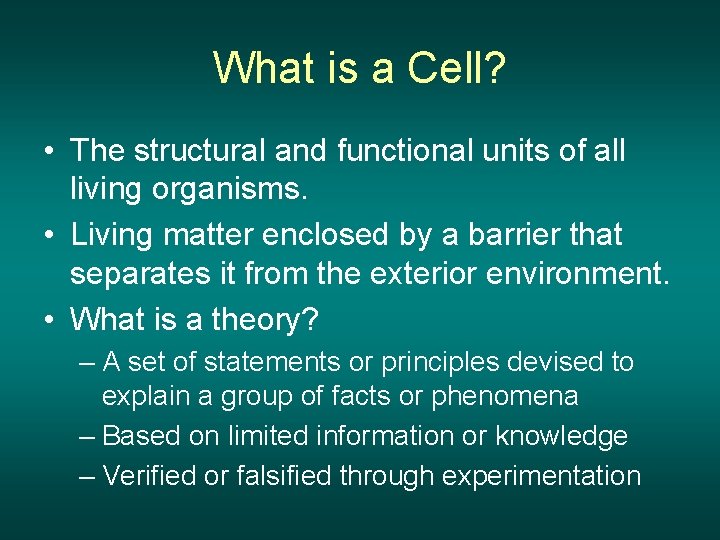 What is a Cell?

• The structural and functional units of all living organisms.
• Living matter enclosed by a barrier that separates it from the exterior environment.
• What is a theory?
– A set of statements or principles devised to explain a group of facts or phenomena
– Based on limited information or knowledge
– Verified or falsified through experimentation